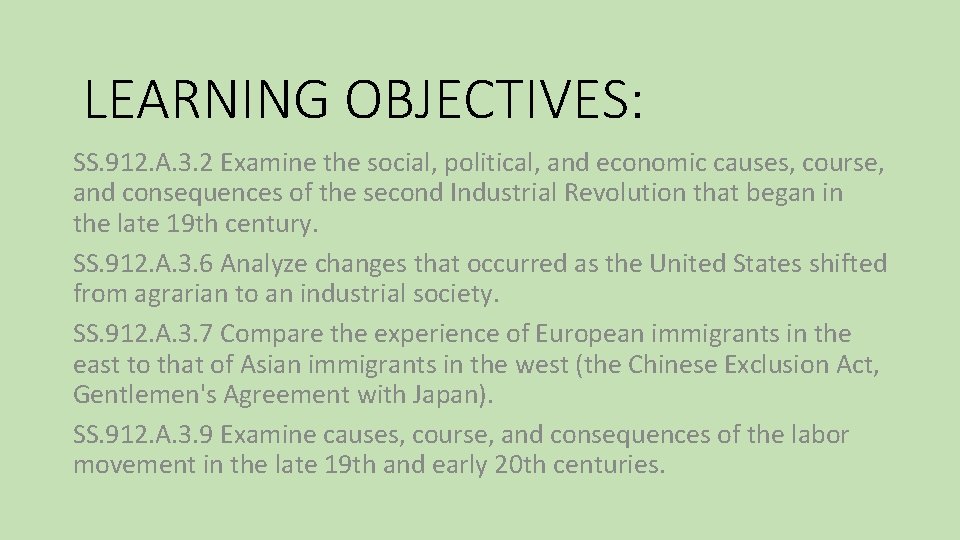 LEARNING OBJECTIVES:

SS.912.A.3.2 Examine the social, political, and economic causes, course, and consequences of the second Industrial Revolution that began in the late 19th century.

SS.912.A.3.6 Analyze changes that occurred as the United States shifted from agrarian to an industrial society.

SS.912.A.3.7 Compare the experience of European immigrants in the east to that of Asian immigrants in the west (the Chinese Exclusion Act, Gentlemen's Agreement with Japan).

SS.912.A.3.9 Examine causes, course, and consequences of the labor movement in the late 19th and early 20th centuries.